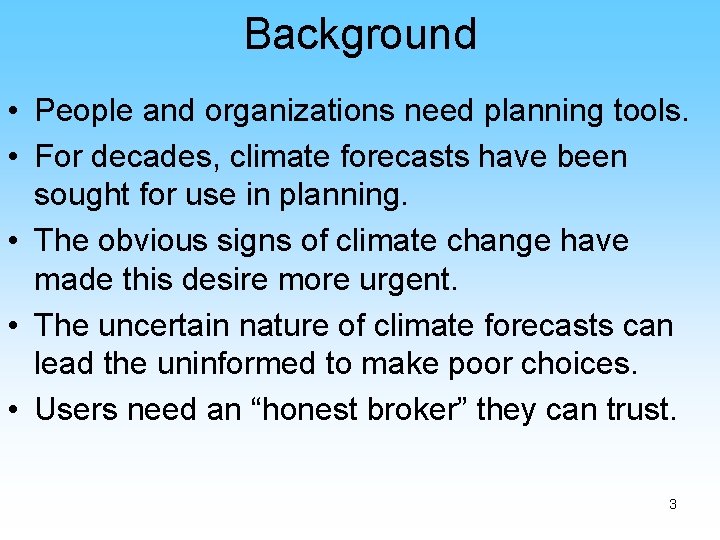 Background

• People and organizations need planning tools.

• For decades, climate forecasts have been sought for use in planning.

• The obvious signs of climate change have made this desire more urgent.

• The uncertain nature of climate forecasts can lead the uninformed to make poor choices.

• Users need an “honest broker” they can trust.

3